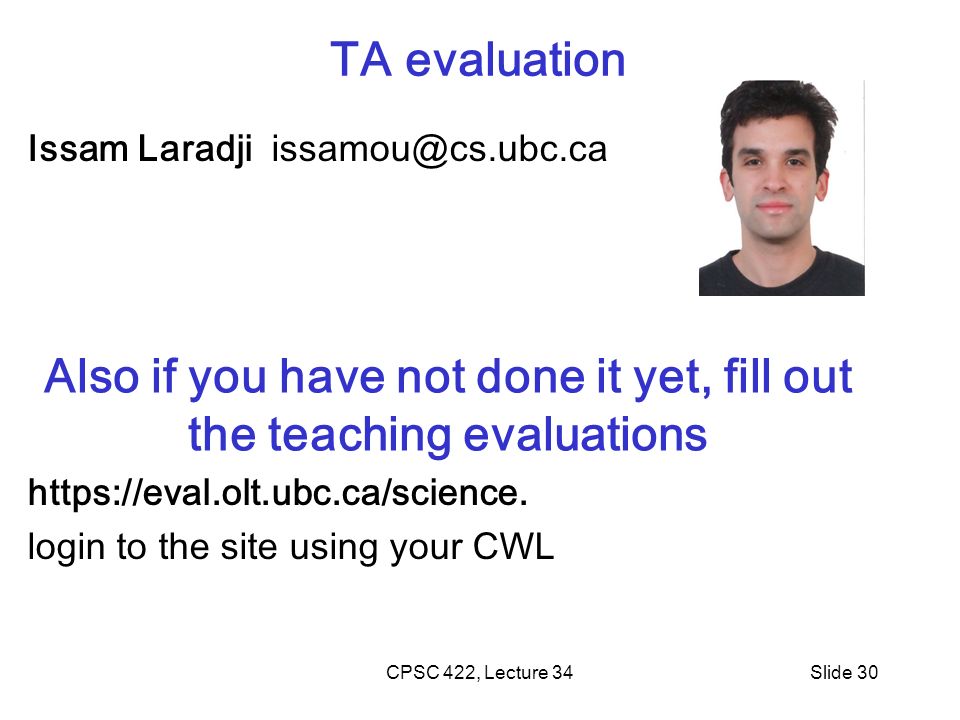 TA evaluation

Issam Laradji issamou@cs.ubc.ca

Also if you have not done it yet, fill out the teaching evaluations

https://eval.olt.ubc.ca/science.

login to the site using your CWL

CPSC 422, Lecture 34

Slide 30